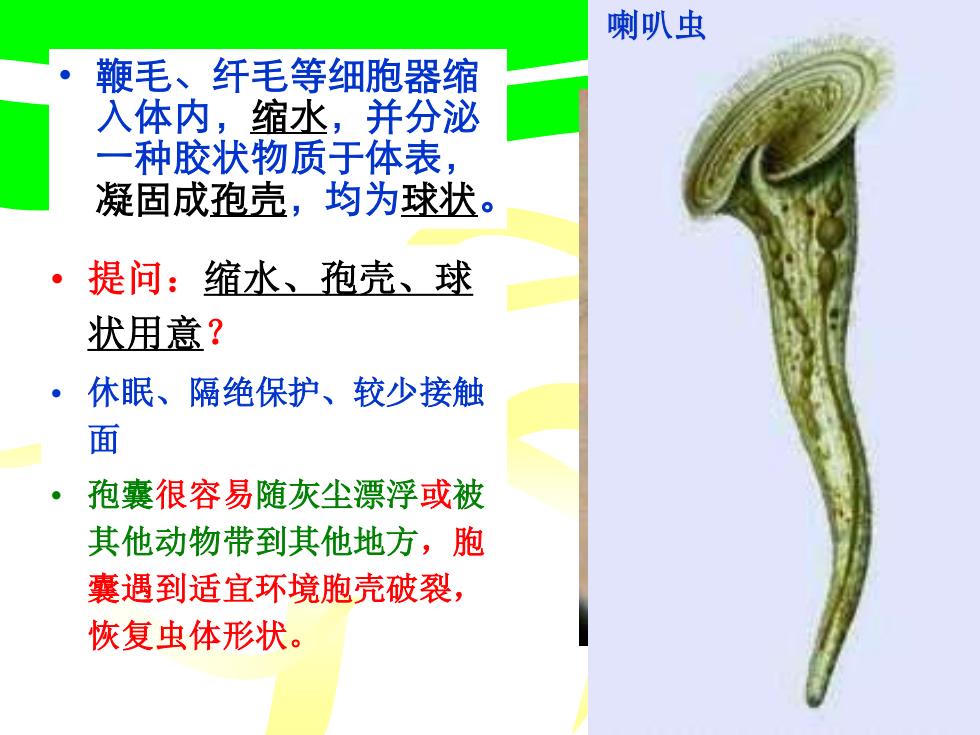 喇叭虫

• 鞭毛、纤毛等细胞器缩入体内，缩水，并分泌一种胶状物质于体表，凝固成孢壳，均为球状。

• 提问：缩水、孢壳、球状用意？

• 休眠、隔绝保护、较少接触面

• 孢囊很容易随灰尘漂浮或被其他动物带到其他地方，胞囊遇到适宜环境胞壳破裂，恢复虫体形状。